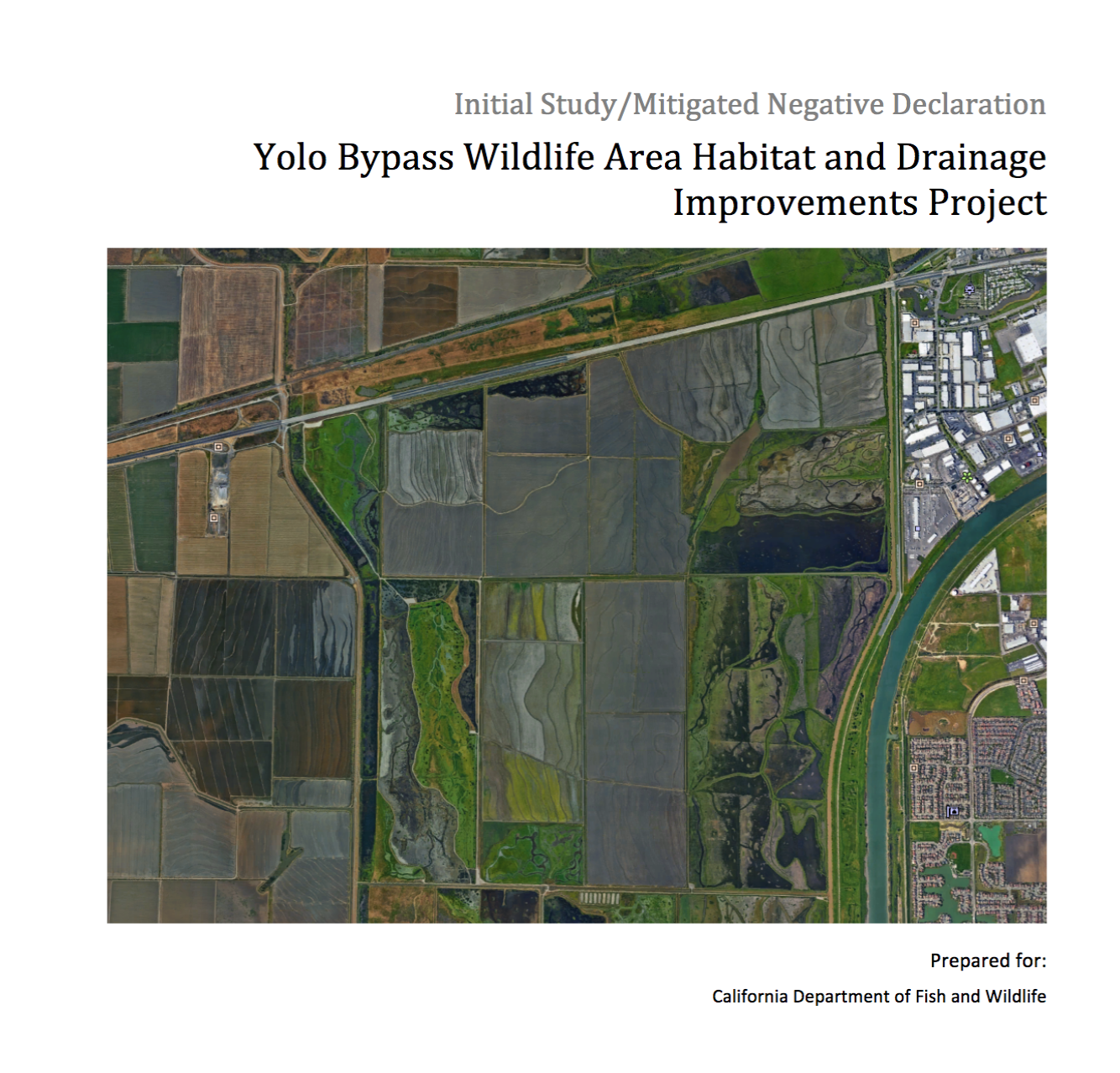 Initial Study/Mitigated Negative Declaration

Yolo Bypass Wildlife Area Habitat and Drainage Improvements Project

Prepared for:

California Department of Fish and Wildlife